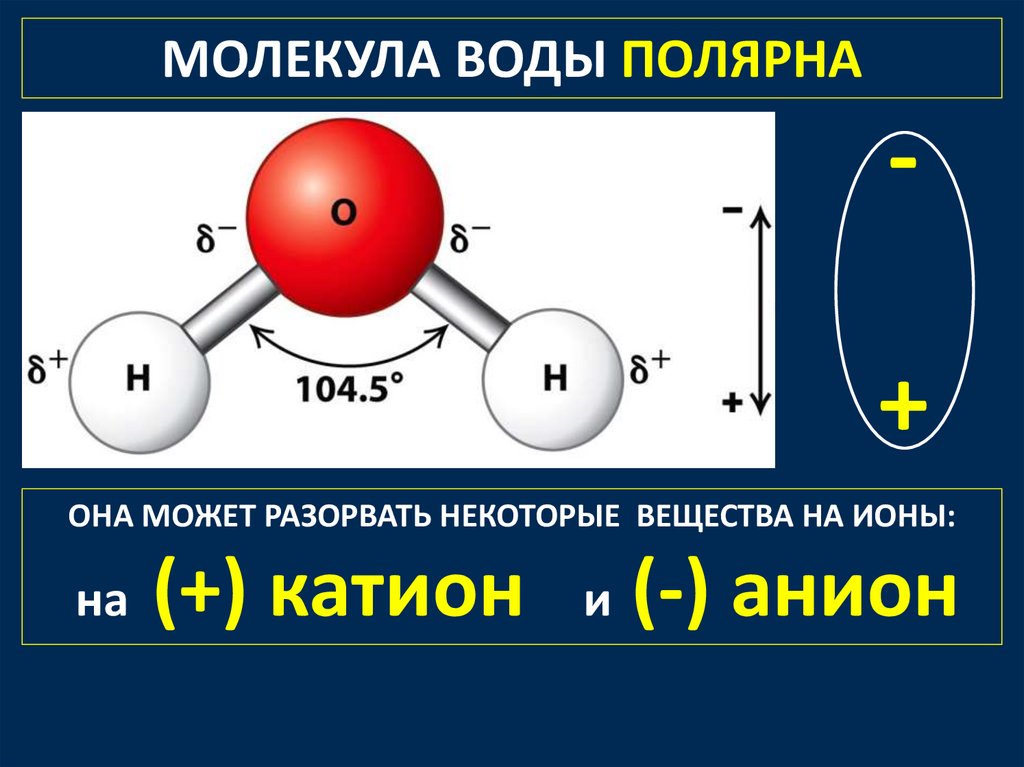 МОЛЕКУЛА ВОДЫ ПОЛЯРНА

$\delta^-$ O $\delta^-$

$\delta^+$ H 104.5° H $\delta^+$

−

+

-

+

ОНА МОЖЕТ РАЗОРВАТЬ НЕКОТОРЫЕ ВЕЩЕСТВА НА ИОНЫ:

на (+) катион и (-) анион